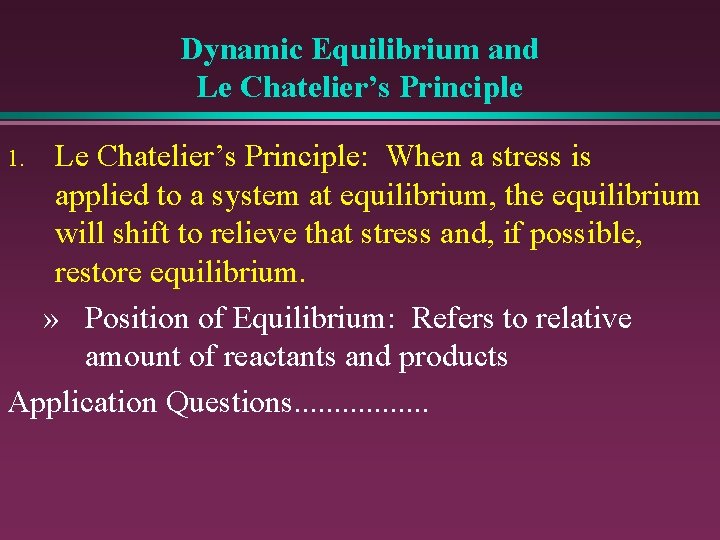 Dynamic Equilibrium and
Le Chatelier’s Principle

1. Le Chatelier’s Principle: When a stress is applied to a system at equilibrium, the equilibrium will shift to relieve that stress and, if possible, restore equilibrium.

» Position of Equilibrium: Refers to relative amount of reactants and products

Application Questions.................